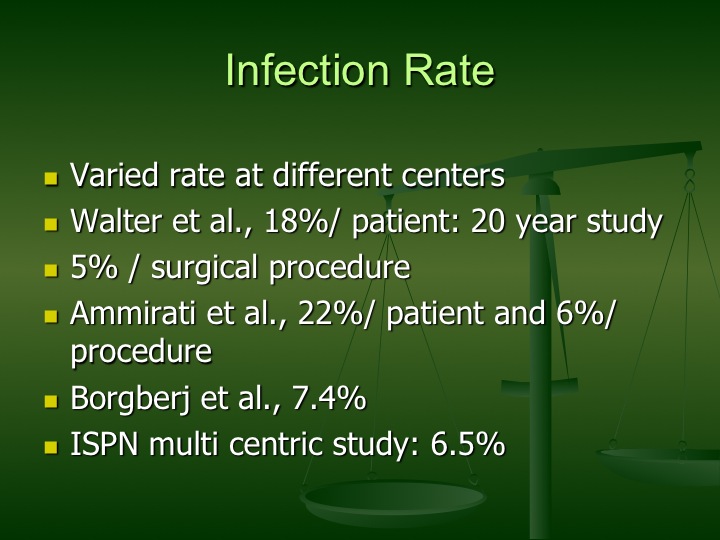 Infection Rate

- Varied rate at different centers
- Walter et al., 18%/ patient: 20 year study
- 5% / surgical procedure
- Ammirati et al., 22%/ patient and 6%/ procedure
- Borgberj et al., 7.4%
- ISPN multi centric study: 6.5%